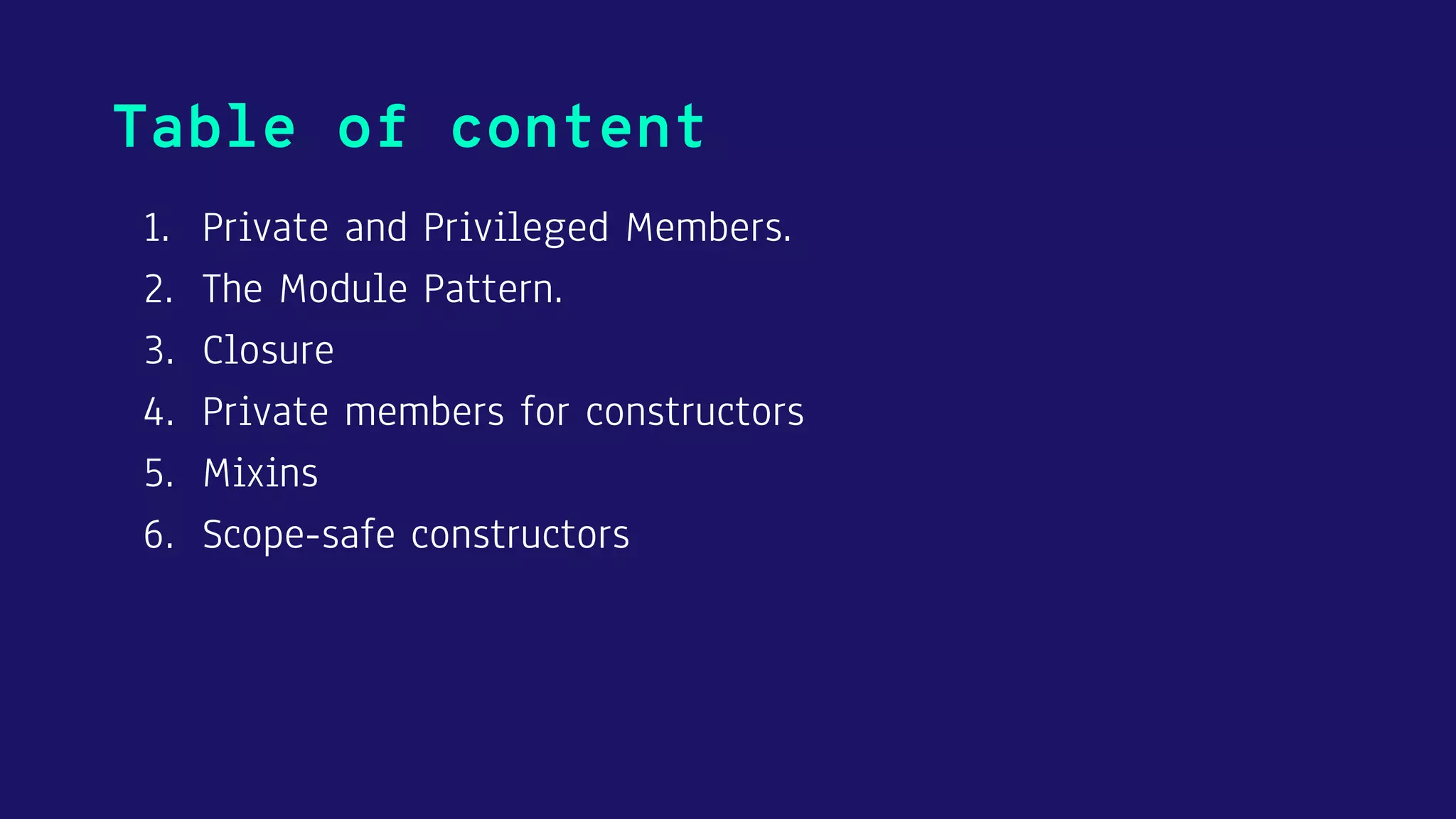 Table of content

1. Private and Privileged Members.
2. The Module Pattern.
3. Closure
4. Private members for constructors
5. Mixins
6. Scope-safe constructors